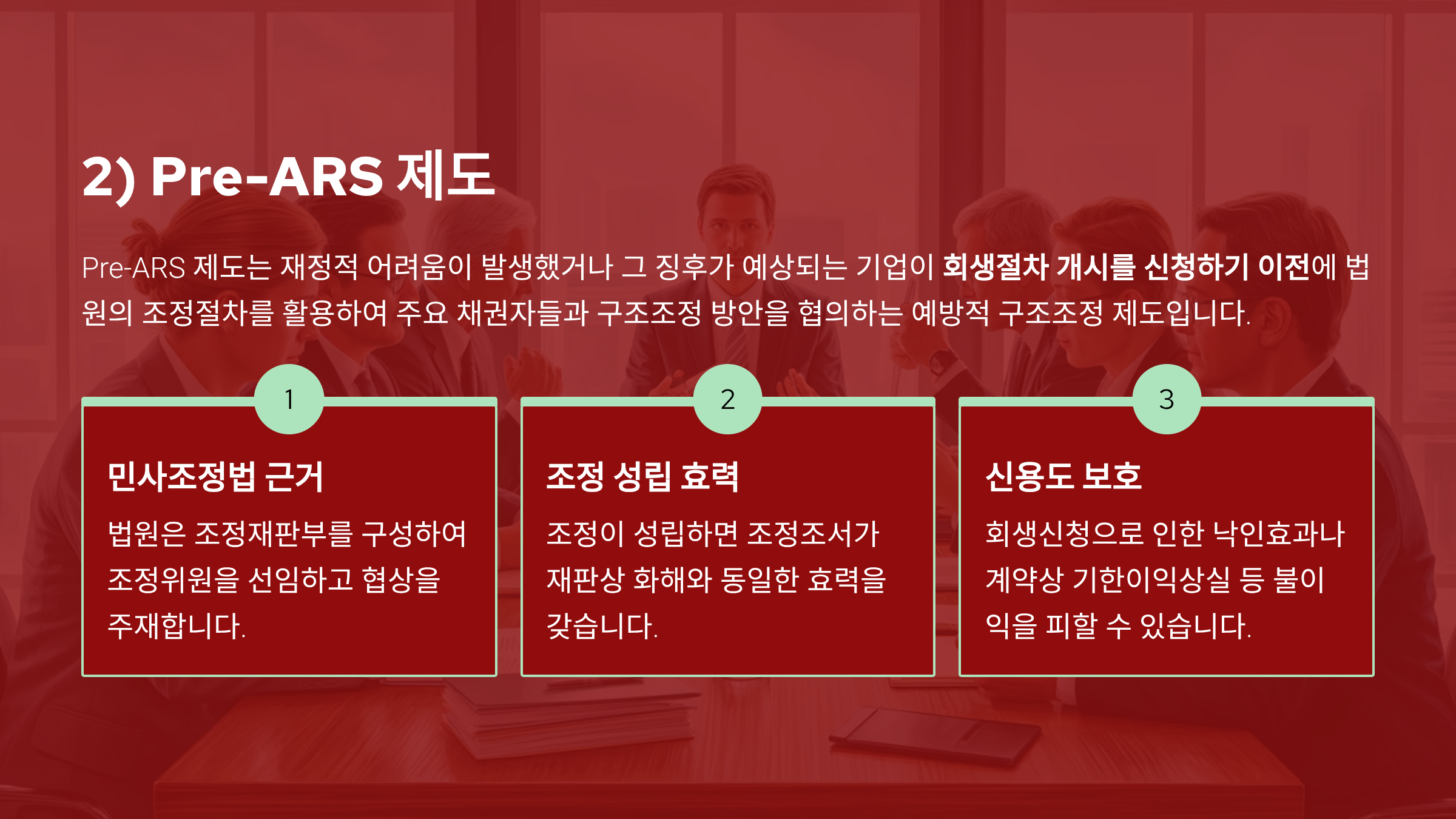 2) Pre-ARS 제도

Pre-ARS 제도는 재정적 어려움이 발생했거나 그 징후가 예상되는 기업이 회생절차 개시를 신청하기 이전에 법원의 조정절차를 활용하여 주요 채권자들과 구조조정 방안을 협의하는 예방적 구조조정 제도입니다.

1

민사조정법 근거

법원은 조정재판부를 구성하여 조정위원을 선임하고 협상을 주재합니다.

2

조정 성립 효력

조정이 성립하면 조정조서가 재판상 화해와 동일한 효력을 갖습니다.

3

신용도 보호

회생신청으로 인한 낙인효과나 계약상 기한이익상실 등 불이익을 피할 수 있습니다.